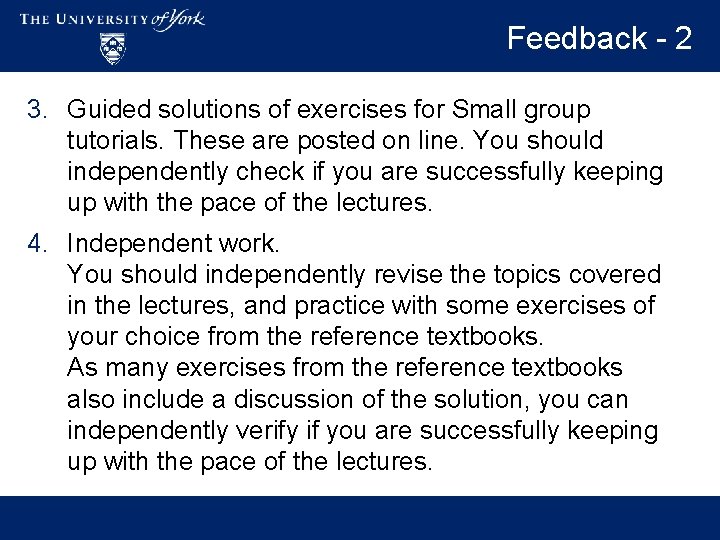 THE UNIVERSITY of York

Feedback - 2

3. Guided solutions of exercises for Small group tutorials. These are posted on line. You should independently check if you are successfully keeping up with the pace of the lectures.

4. Independent work.
You should independently revise the topics covered in the lectures, and practice with some exercises of your choice from the reference textbooks.
As many exercises from the reference textbooks also include a discussion of the solution, you can independently verify if you are successfully keeping up with the pace of the lectures.